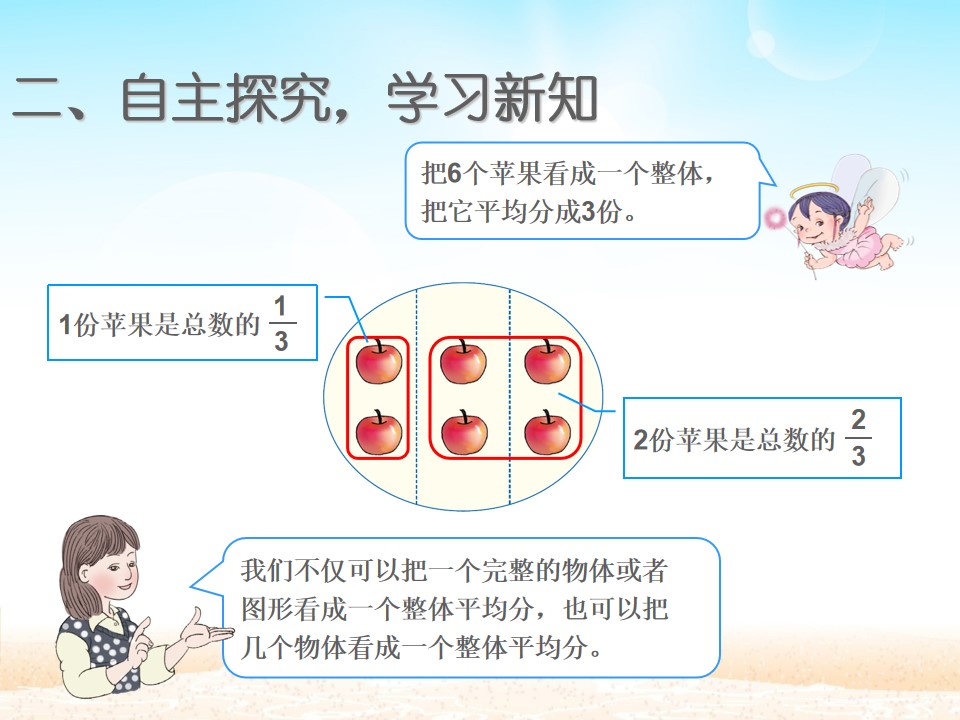 二、自主探究，学习新知

把6个苹果看成一个整体，把它平均分成3份。

1份苹果是总数的 $\frac{1}{3}$

2份苹果是总数的 $\frac{2}{3}$

我们不仅可以把一个完整的物体或者图形看成一个整体平均分，也可以把几个物体看成一个整体平均分。